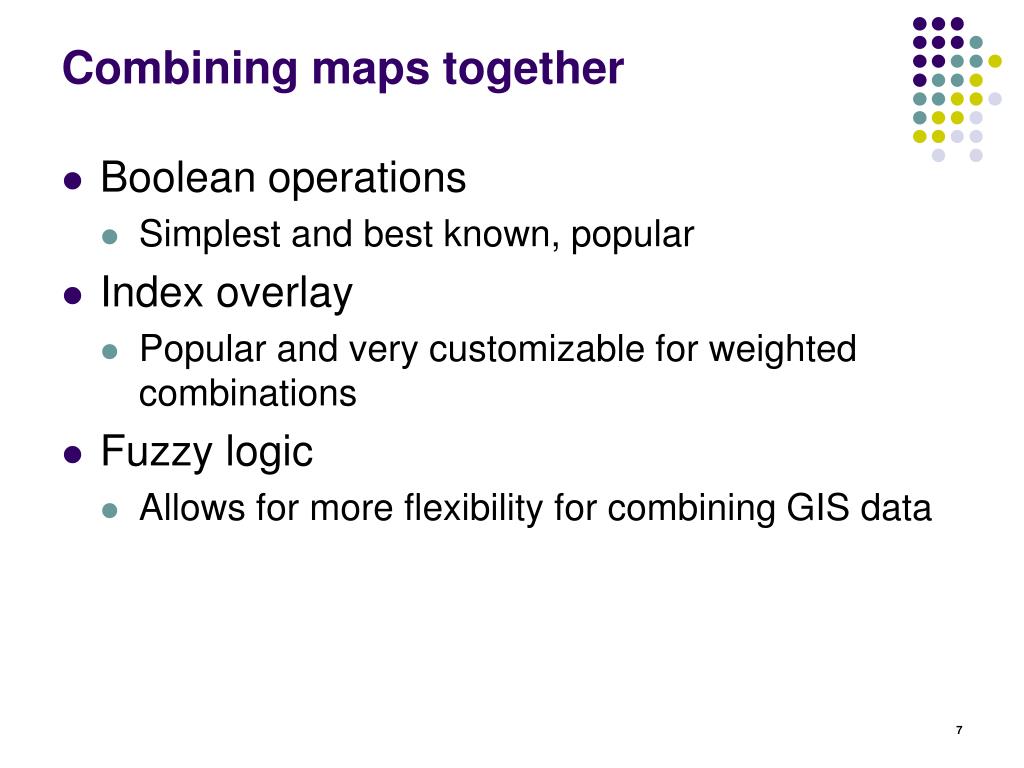 Combining maps together

- Boolean operations
  - Simplest and best known, popular
- Index overlay
  - Popular and very customizable for weighted combinations
- Fuzzy logic
  - Allows for more flexibility for combining GIS data

7